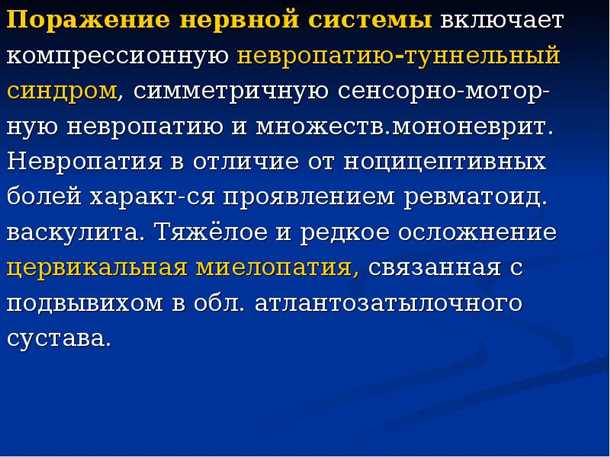 Поражение нервной системы включает компрессионную невропатию-туннельный синдром, симметричную сенсорно-моторную невропатию и множеств.мононеврит. Невропатия в отличие от ноцицептивных болей характ-ся проявлением ревматоид. васкулита. Тяжёлое и редкое осложнение цервикальная миелопатия, связанная с подвывихом в обл. атлантозатылочного сустава.